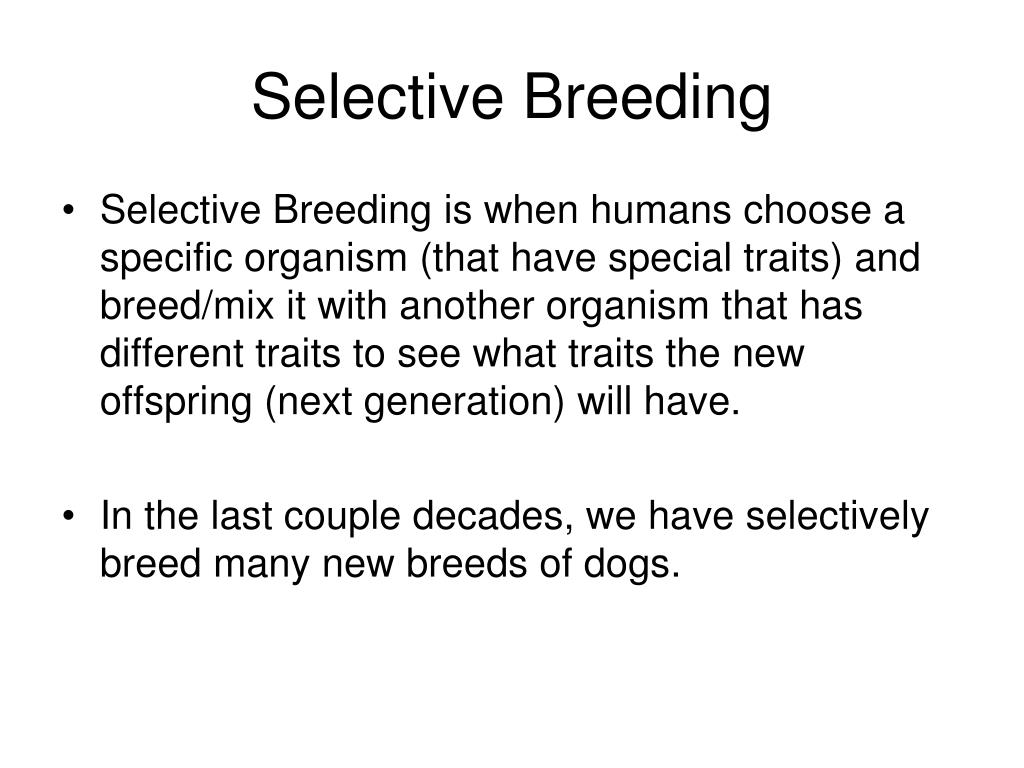 Selective Breeding

• Selective Breeding is when humans choose a specific organism (that have special traits) and breed/mix it with another organism that has different traits to see what traits the new offspring (next generation) will have.

• In the last couple decades, we have selectively breed many new breeds of dogs.